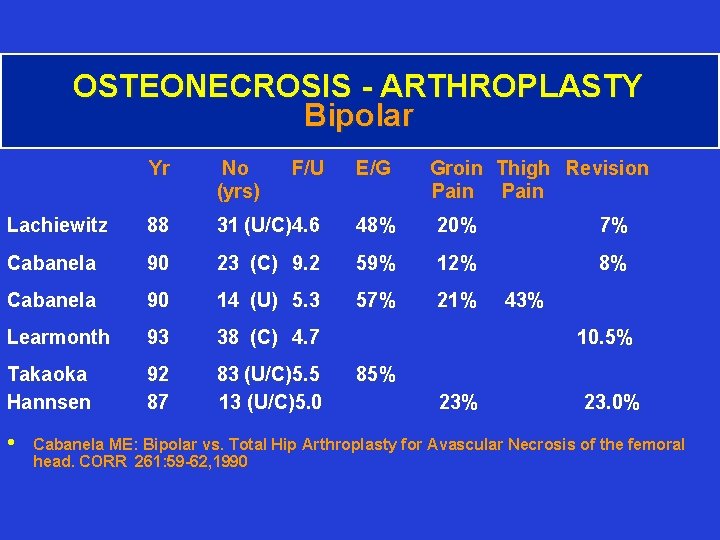 OSTEONECROSIS - ARTHROPLASTY
Bipolar

| | Yr | No | F/U (yrs) | E/G | Groin Pain | Thigh Pain | Revision |
|---|---|---|---|---|---|---|---|
| Lachiewitz | 88 | 31 (U/C) | 4.6 | 48% | 20% | | 7% |
| Cabanela | 90 | 23 (C) | 9.2 | 59% | 12% | | 8% |
| Cabanela | 90 | 14 (U) | 5.3 | 57% | 21% | 43% | |
| Learmonth | 93 | 38 (C) | 4.7 | | | | 10.5% |
| Takaoka | 92 | 83 (U/C) | 5.5 | 85% | | | |
| Hannsen | 87 | 13 (U/C) | 5.0 | | 23% | | 23.0% |

• Cabanela ME: Bipolar vs. Total Hip Arthroplasty for Avascular Necrosis of the femoral head. CORR 261:59-62,1990